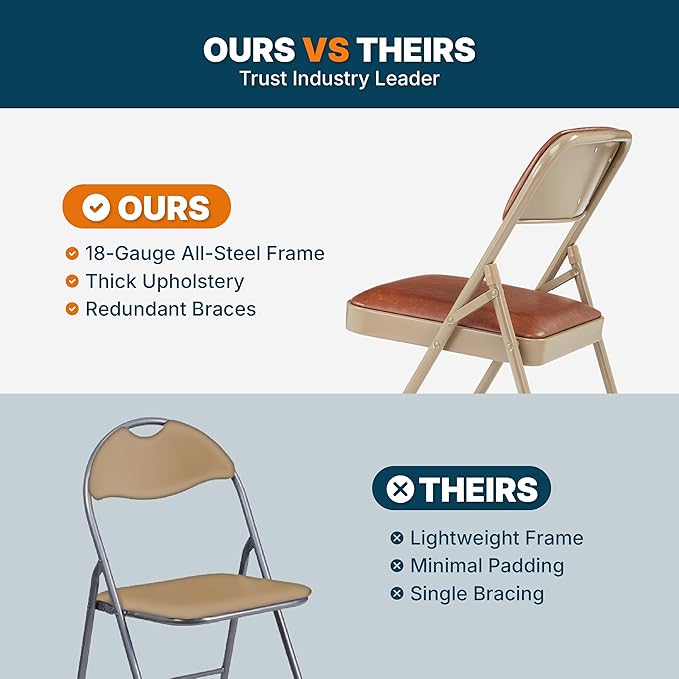 OURS VS THEIRS
Trust Industry Leader

OURS
18-Gauge All-Steel Frame
Thick Upholstery
Redundant Braces

THEIRS
Lightweight Frame
Minimal Padding
Single Bracing